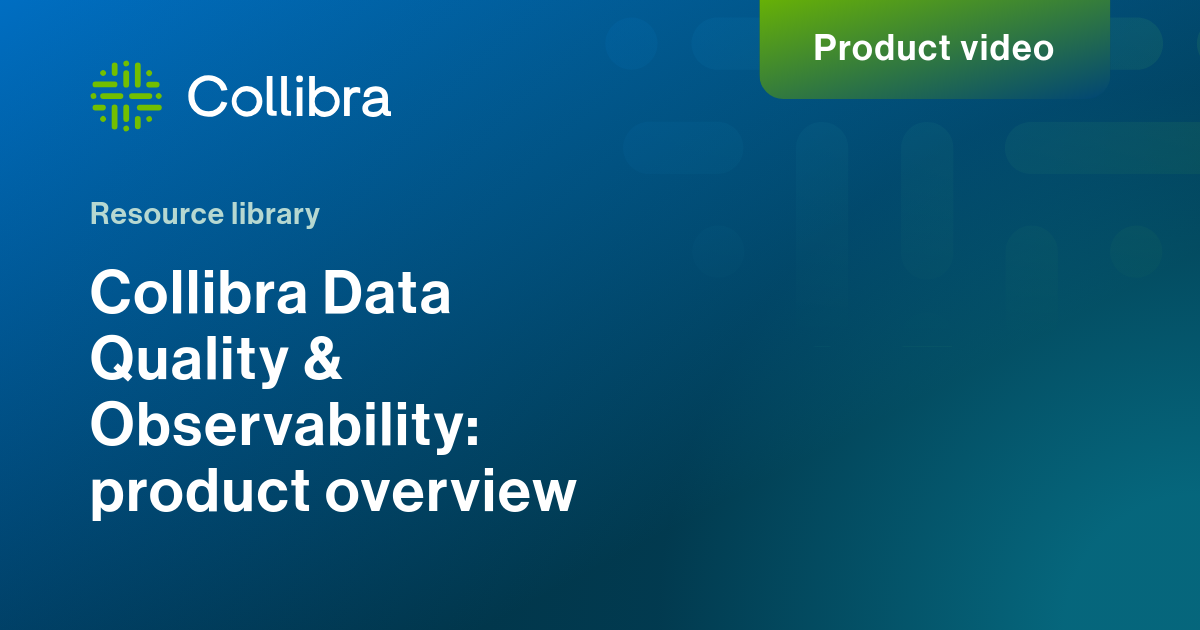 Product video

Collibra

Resource library

Collibra Data Quality & Observability: product overview